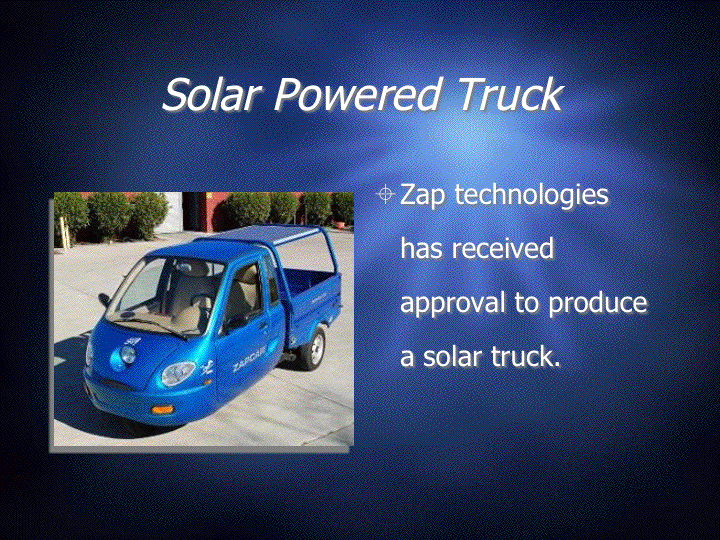 Solar Powered Truck

Zap technologies has received approval to produce a solar truck.

ZAPCAR